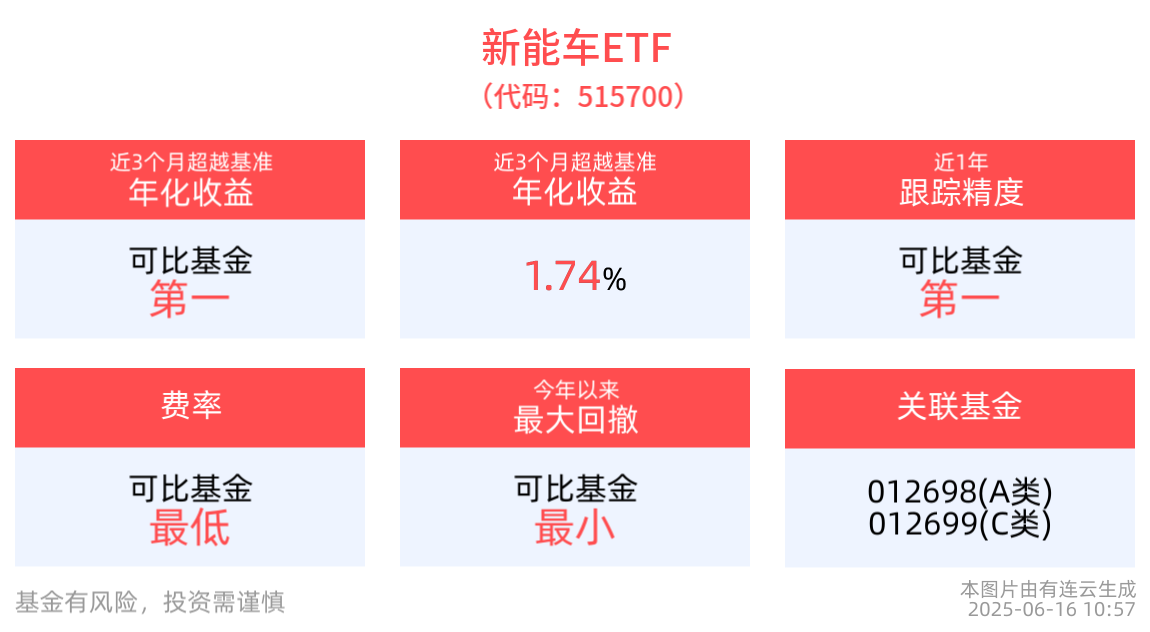 新能车ETF
（代码：515700）

近3个月超越基准
年化收益

可比基金
第一

近3个月超越基准
年化收益

1.74%

近1年
跟踪精度

可比基金
第一

费率

可比基金
最低

今年以来
最大回撤

可比基金
最小

关联基金

012698(A类)
012699(C类)

基金有风险，投资需谨慎

本图片由有连云生成
2025-06-16 10:57